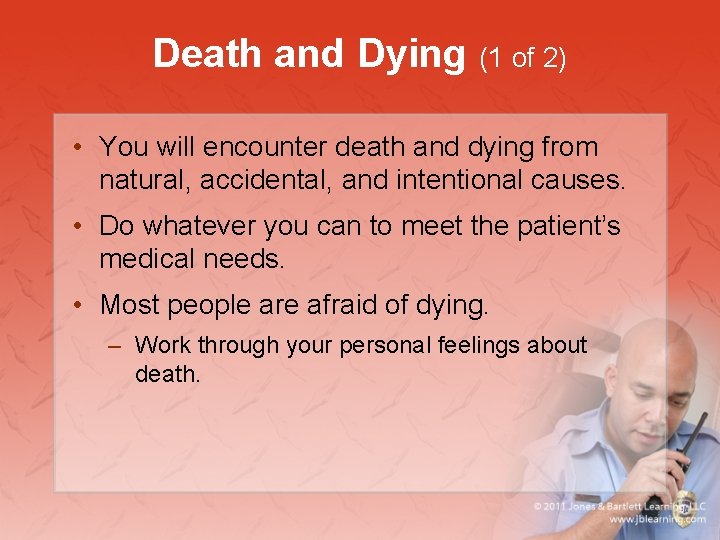 Death and Dying (1 of 2)

• You will encounter death and dying from natural, accidental, and intentional causes.

• Do whatever you can to meet the patient's medical needs.

• Most people are afraid of dying.

– Work through your personal feelings about death.

© 2011 Jones & Bartlett Learning, LLC
www.jblearning.com